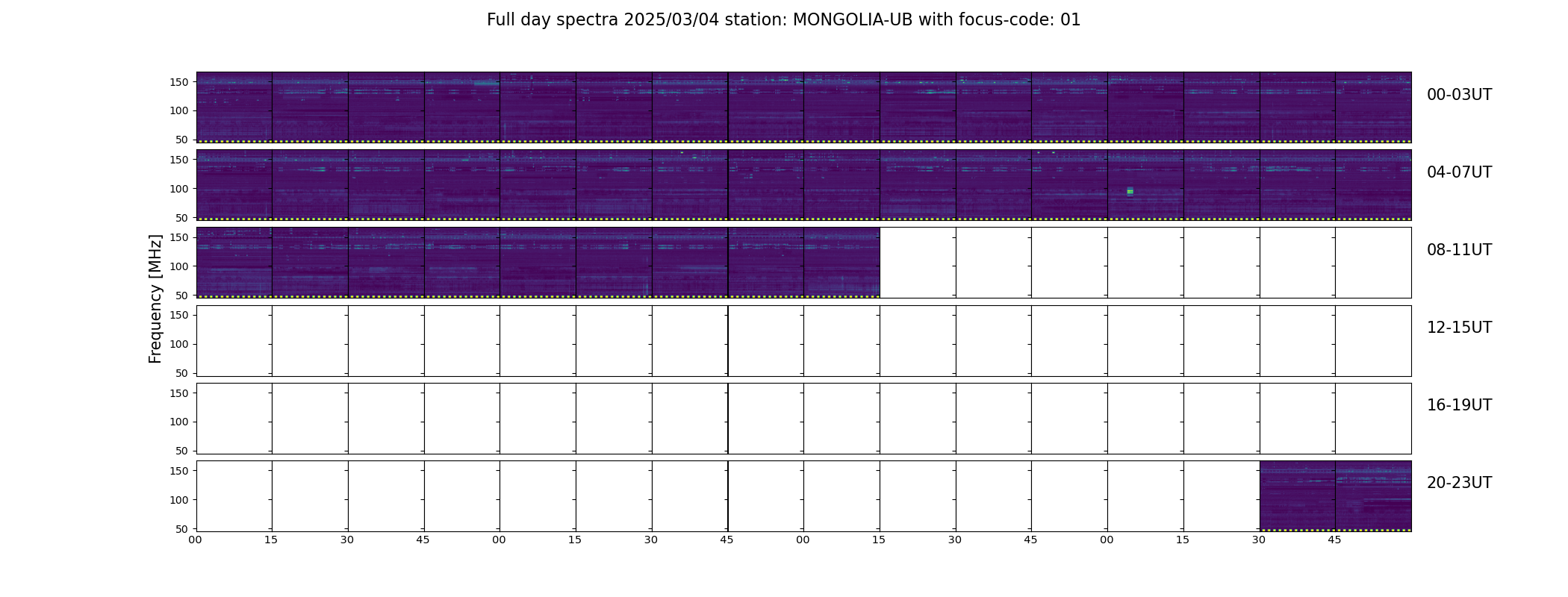 Full day spectra 2025/03/04 station: MONGOLIA-UB with focus-code: 01

Frequency [MHz]

150
100
50
00-03UT

150
100
50
04-07UT

150
100
50
08-11UT

150
100
50
12-15UT

150
100
50
16-19UT

150
100
50
20-23UT

00 15 30 45 00 15 30 45 00 15 30 45 00 15 30 45